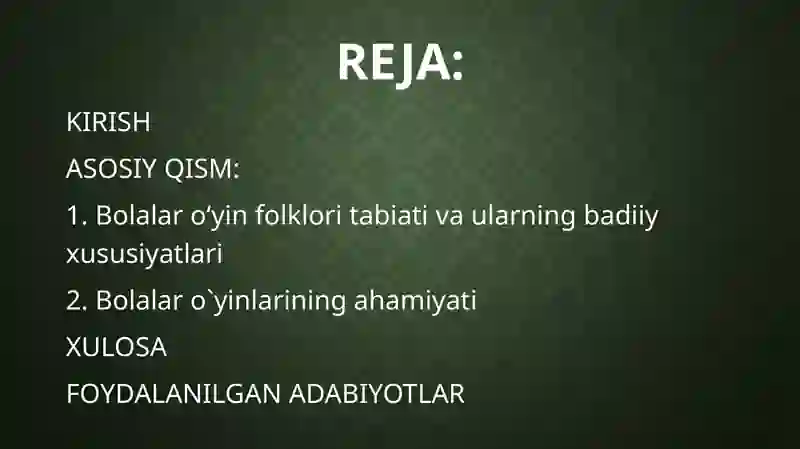 REJA:

KIRISH

ASOSIY QISM:

1. Bolalar o‘yin folklori tabiati va ularning badiiy xususiyatlari

2. Bolalar o`yinlarining ahamiyati

XULOSA

FOYDALANILGAN ADABIYOTLAR